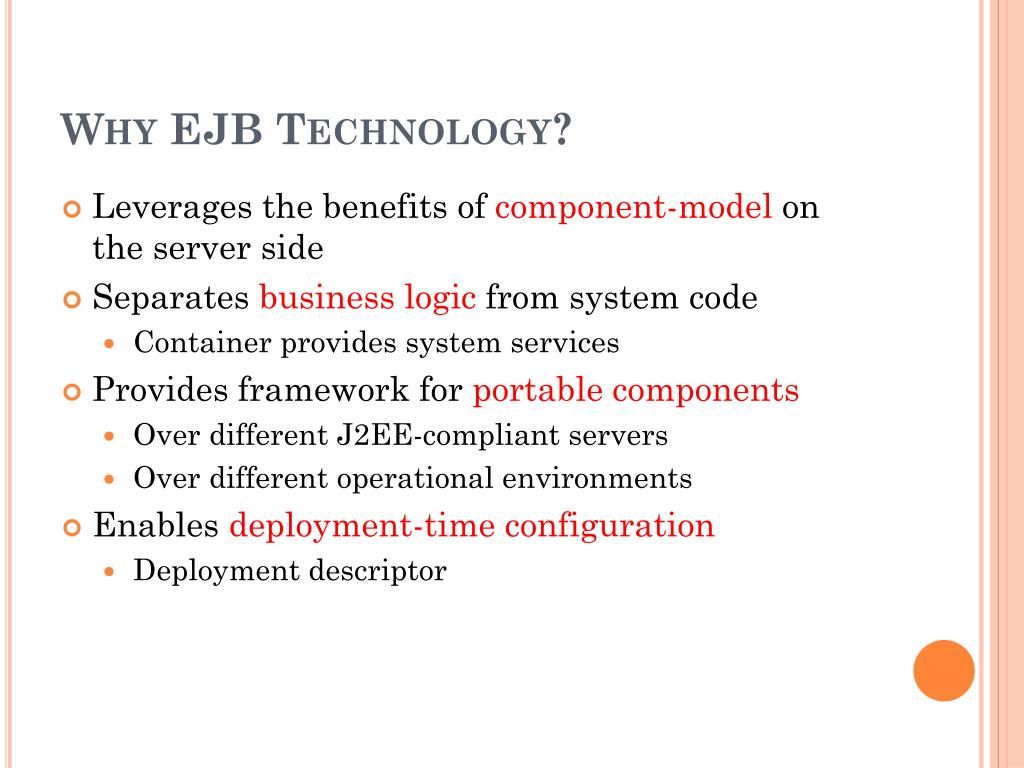 WHY EJB TECHNOLOGY?

Leverages the benefits of component-model on the server side

Separates business logic from system code

Container provides system services

Provides framework for portable components

Over different J2EE-compliant servers

Over different operational environments

Enables deployment-time configuration

Deployment descriptor